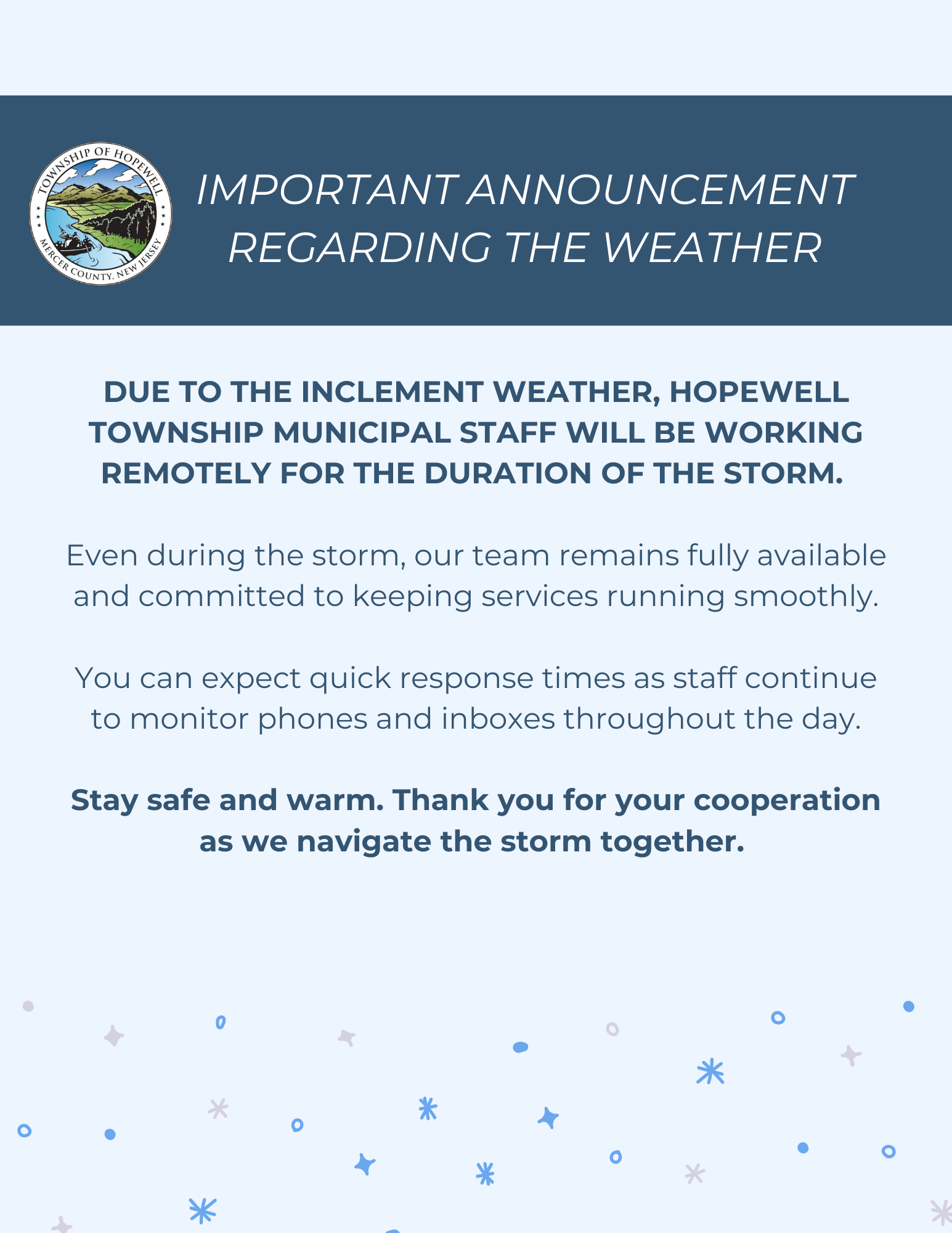 TOWNSHIP OF HOPEWELL
MERCER COUNTY, NEW JERSEY

IMPORTANT ANNOUNCEMENT REGARDING THE WEATHER

DUE TO THE INCLEMENT WEATHER, HOPEWELL TOWNSHIP MUNICIPAL STAFF WILL BE WORKING REMOTELY FOR THE DURATION OF THE STORM.

Even during the storm, our team remains fully available and committed to keeping services running smoothly.

You can expect quick response times as staff continue to monitor phones and inboxes throughout the day.

Stay safe and warm. Thank you for your cooperation as we navigate the storm together.